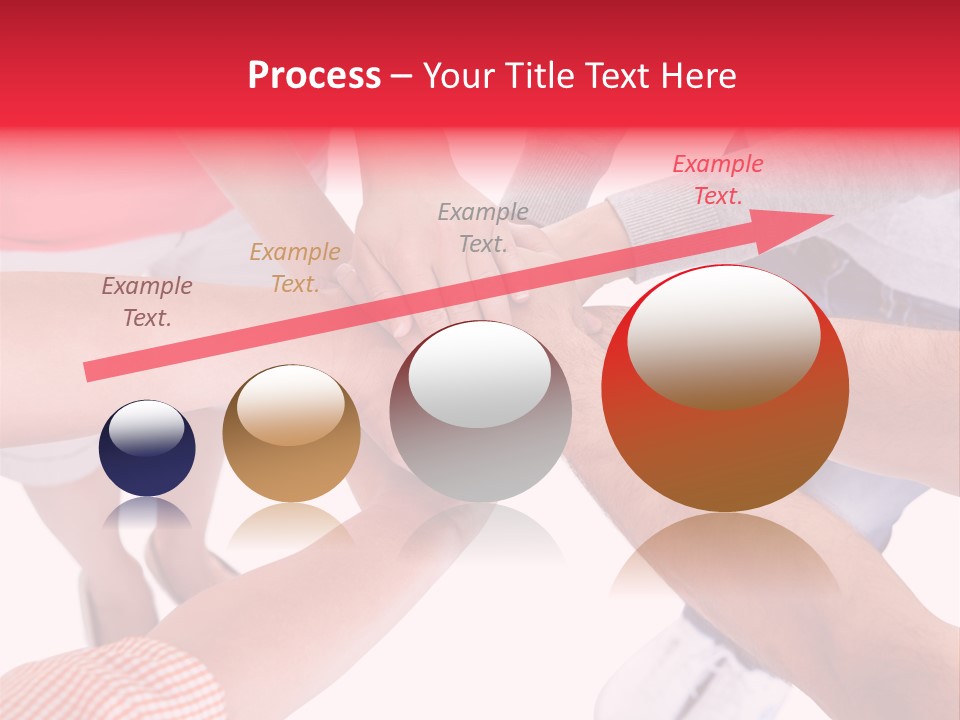 Process – Your Title Text Here

Example Text.

Example Text.

Example Text.

Example Text.